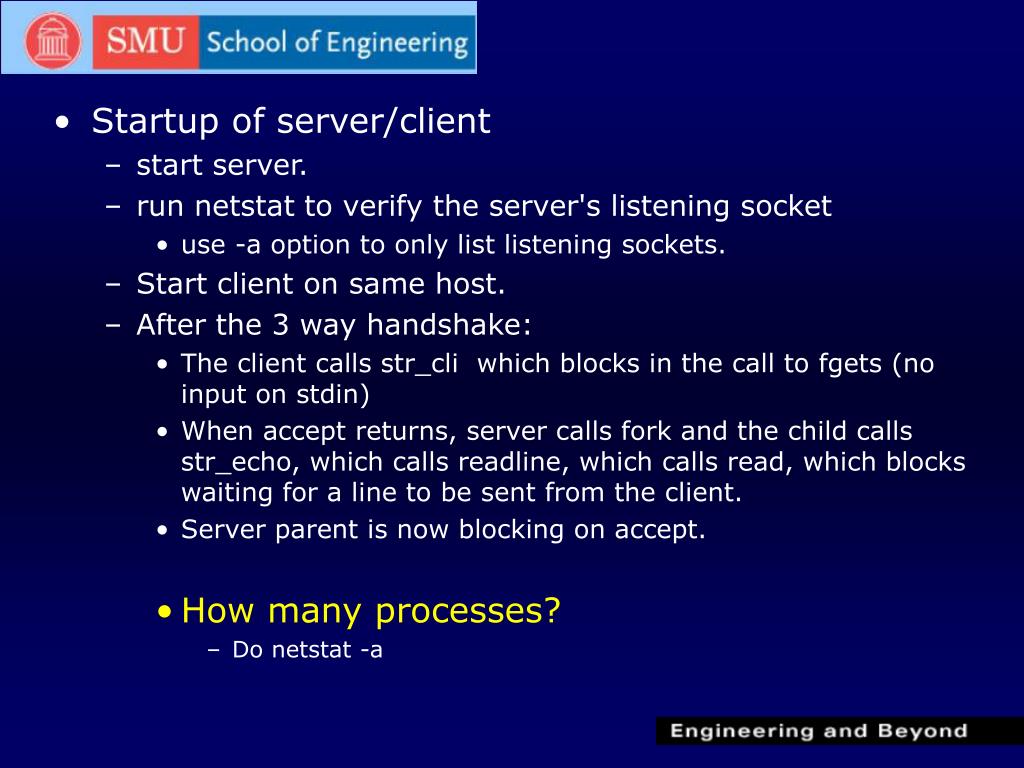 SMU School of Engineering

• Startup of server/client
– start server.
– run netstat to verify the server's listening socket
• use -a option to only list listening sockets.
– Start client on same host.
– After the 3 way handshake:
• The client calls str_cli which blocks in the call to fgets (no input on stdin)
• When accept returns, server calls fork and the child calls str_echo, which calls readline, which calls read, which blocks waiting for a line to be sent from the client.
• Server parent is now blocking on accept.

• How many processes?
– Do netstat -a

Engineering and Beyond